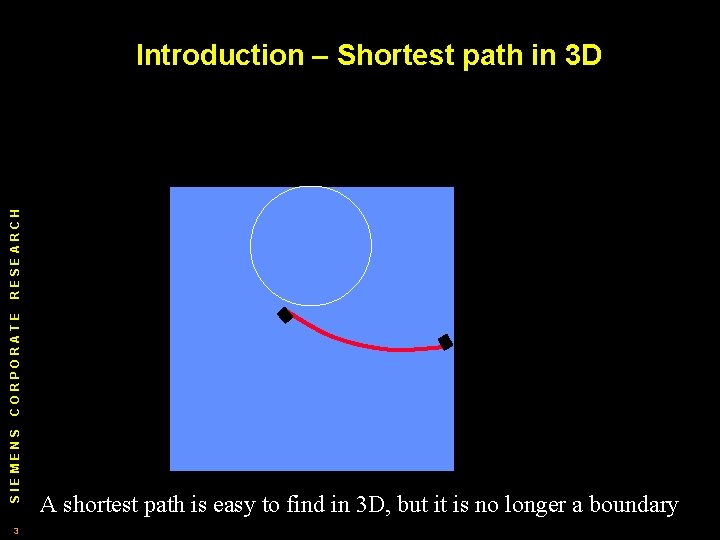 Introduction – Shortest path in 3D

SIEMENS CORPORATE RESEARCH

A shortest path is easy to find in 3D, but it is no longer a boundary

3